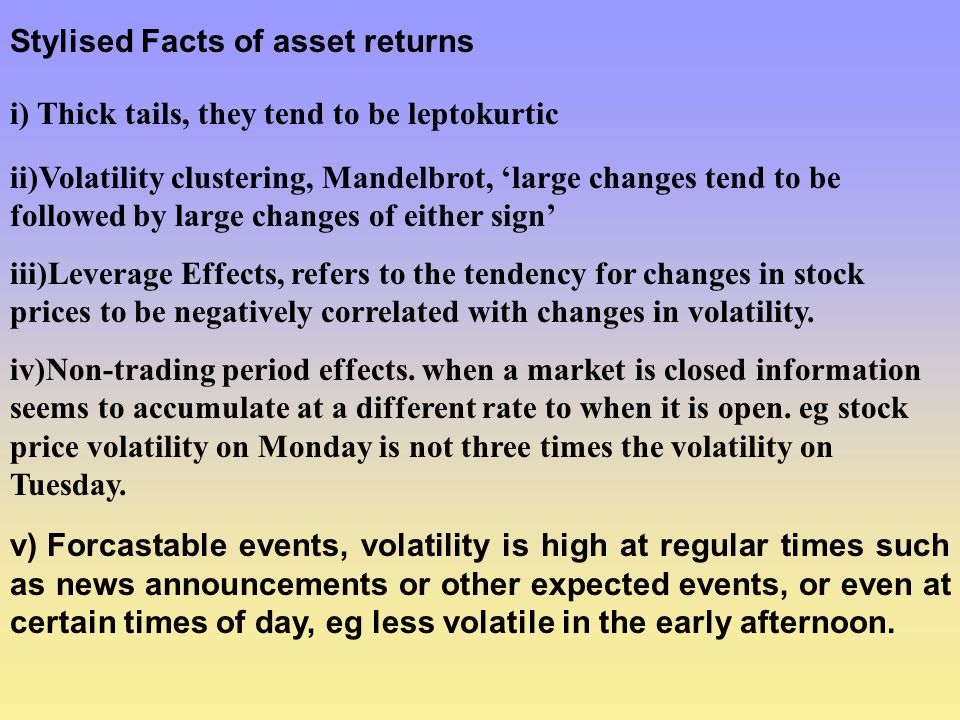 Stylised Facts of asset returns

i) Thick tails, they tend to be leptokurtic

ii)Volatility clustering, Mandelbrot, ‘large changes tend to be followed by large changes of either sign’

iii)Leverage Effects, refers to the tendency for changes in stock prices to be negatively correlated with changes in volatility.

iv)Non-trading period effects. when a market is closed information seems to accumulate at a different rate to when it is open. eg stock price volatility on Monday is not three times the volatility on Tuesday.

v) Forcastable events, volatility is high at regular times such as news announcements or other expected events, or even at certain times of day, eg less volatile in the early afternoon.